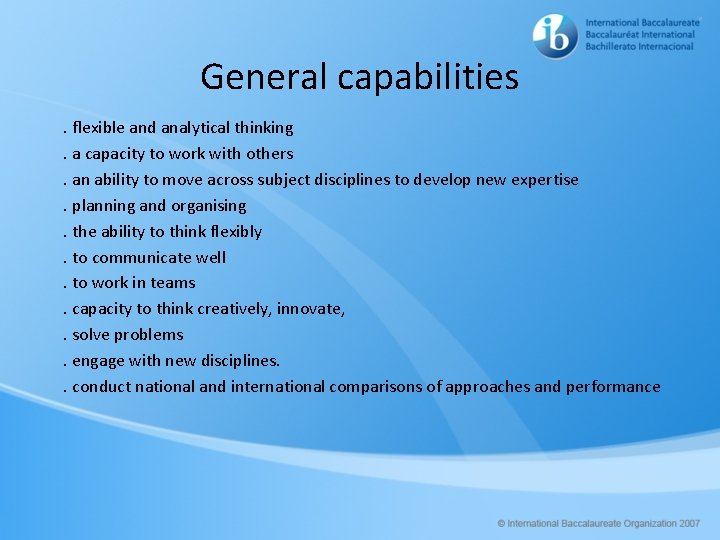 ib International Baccalaureate
Baccalauréat International
Bachillerato Internacional

General capabilities

. flexible and analytical thinking
. a capacity to work with others
. an ability to move across subject disciplines to develop new expertise
. planning and organising
. the ability to think flexibly
. to communicate well
. to work in teams
. capacity to think creatively, innovate,
. solve problems
. engage with new disciplines.
. conduct national and international comparisons of approaches and performance

© International Baccalaureate Organization 2007